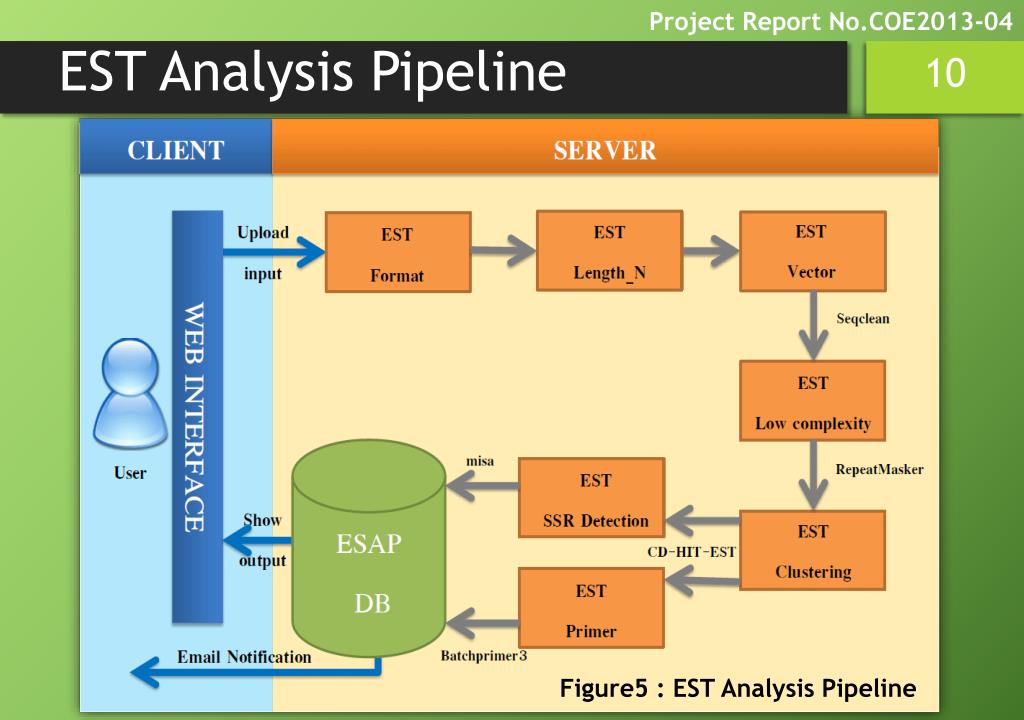 Project Report No.COE2013-04

EST Analysis Pipeline

10

CLIENT

SERVER

WEB INTERFACE

User

Upload

input

EST

Format

EST

Length_N

EST

Vector

Seqclean

EST

Low complexity

RepeatMasker

EST

Clustering

CD-HIT-EST

EST

SSR Detection

misa

EST

Primer

Batchprimer3

ESAP

DB

Show

output

Email Notification

Figure5 : EST Analysis Pipeline